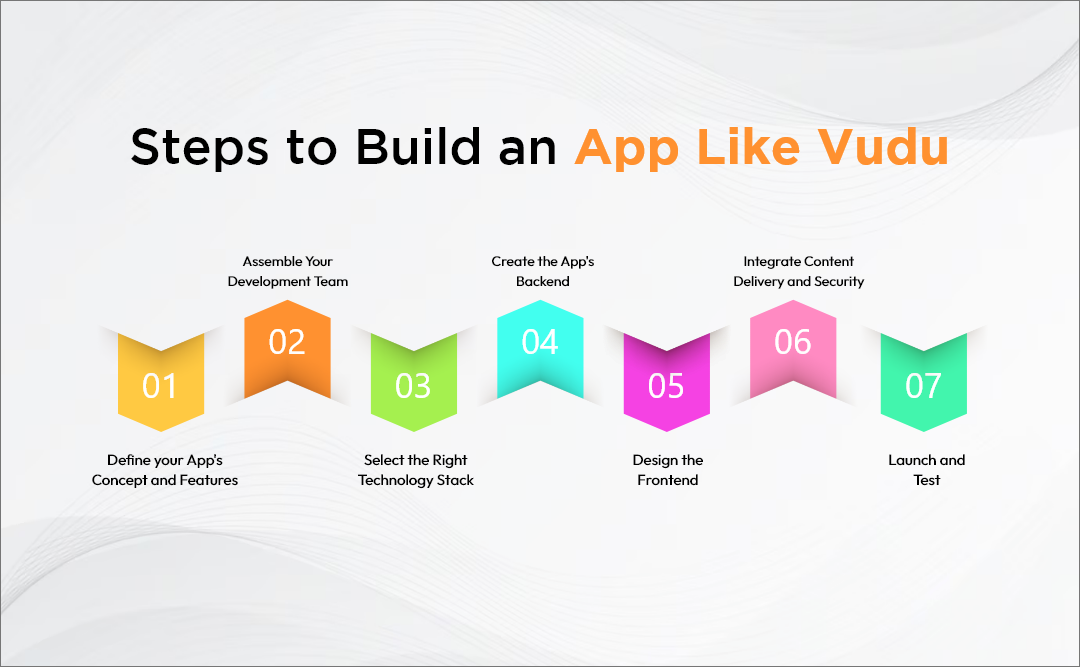 Steps to Build an App Like Vudu

01
Define your App's Concept and Features

02
Assemble Your Development Team

03
Select the Right Technology Stack

04
Create the App's Backend

05
Design the Frontend

06
Integrate Content Delivery and Security

07
Launch and Test